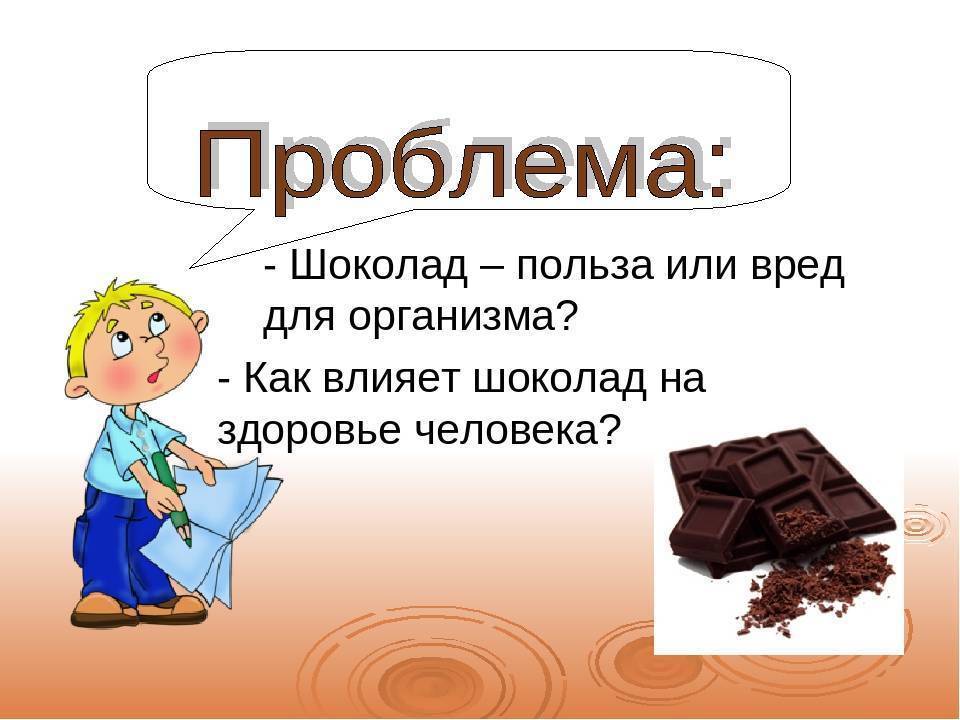 Проблема:

- Шоколад – польза или вред для организма?

- Как влияет шоколад на здоровье человека?